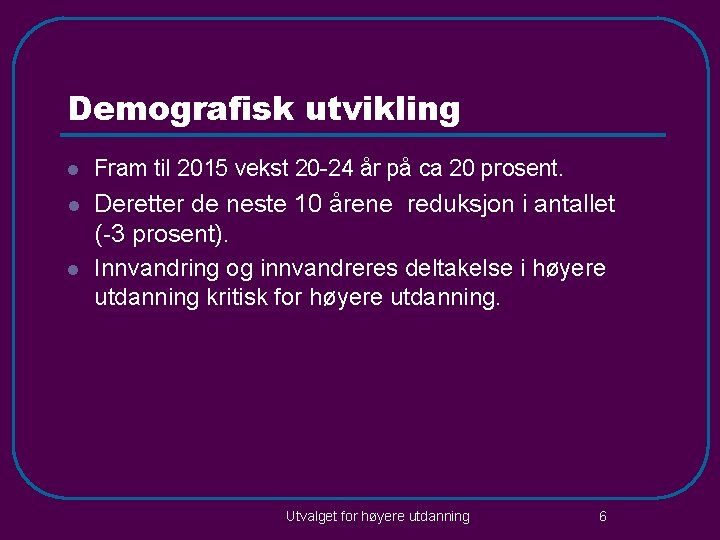 Demografisk utvikling

- Fram til 2015 vekst 20-24 år på ca 20 prosent.
- Deretter de neste 10 årene reduksjon i antallet (-3 prosent).
- Innvandring og innvandreres deltakelse i høyere utdanning kritisk for høyere utdanning.

Utvalget for høyere utdanning 6